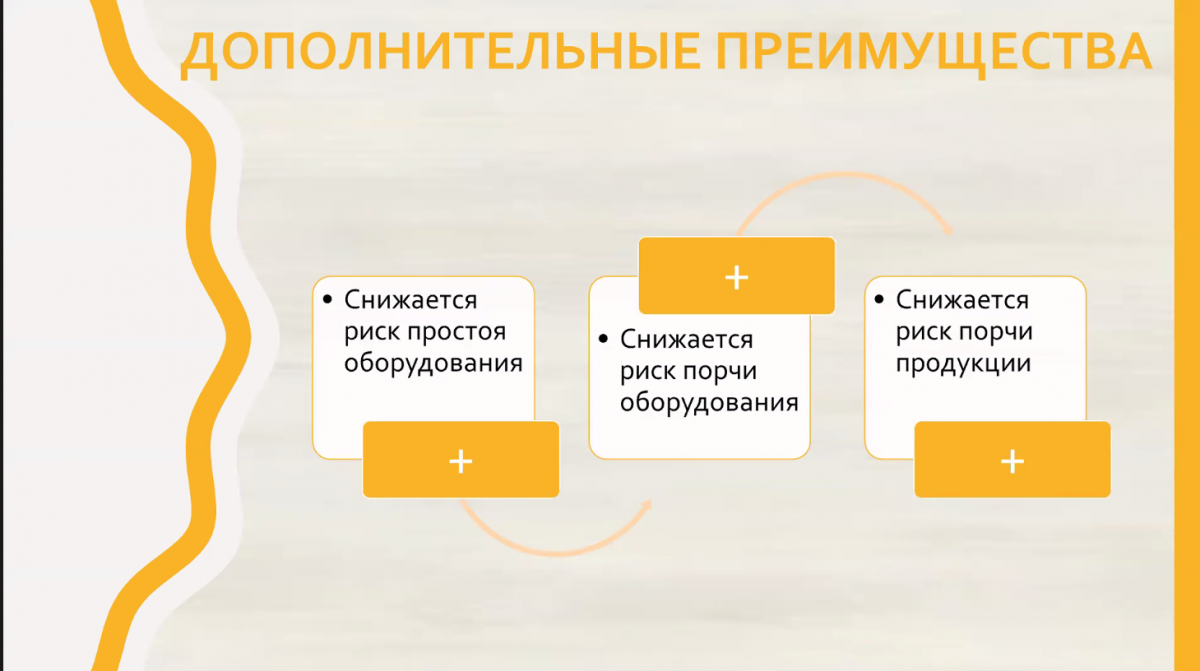 ДОПОЛНИТЕЛЬНЫЕ ПРЕИМУЩЕСТВА

• Снижается риск простоя оборудования

+

+

• Снижается риск порчи оборудования

• Снижается риск порчи продукции

+